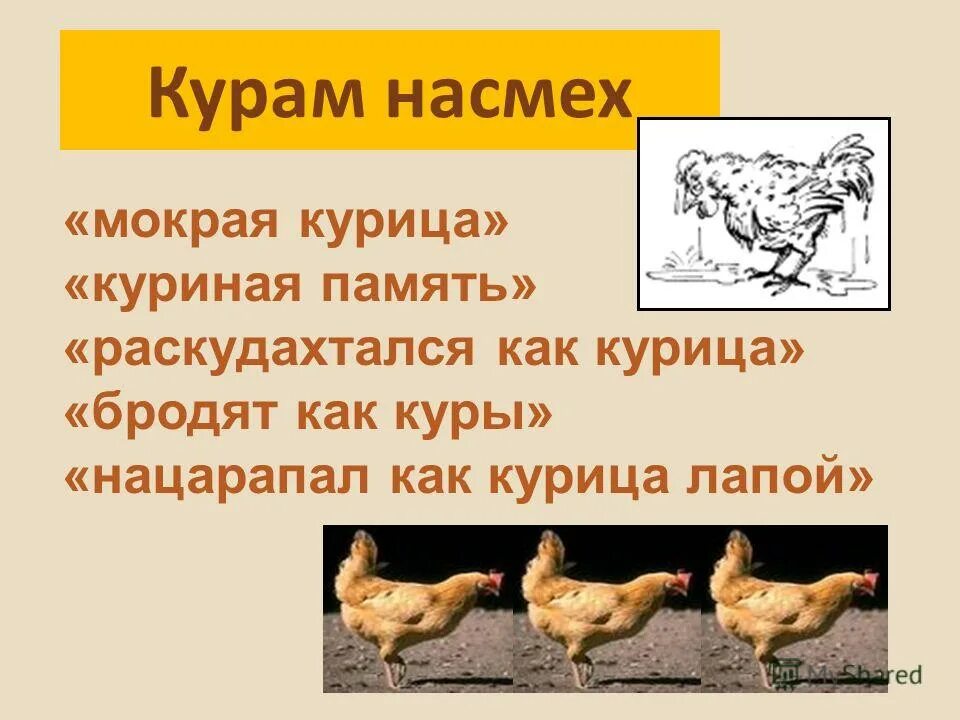 Курам насмех

«мокрая курица»
«куриная память»
«раскудахтался как курица»
«бродят как куры»
«нацарапал как курица лапой»

MyShared